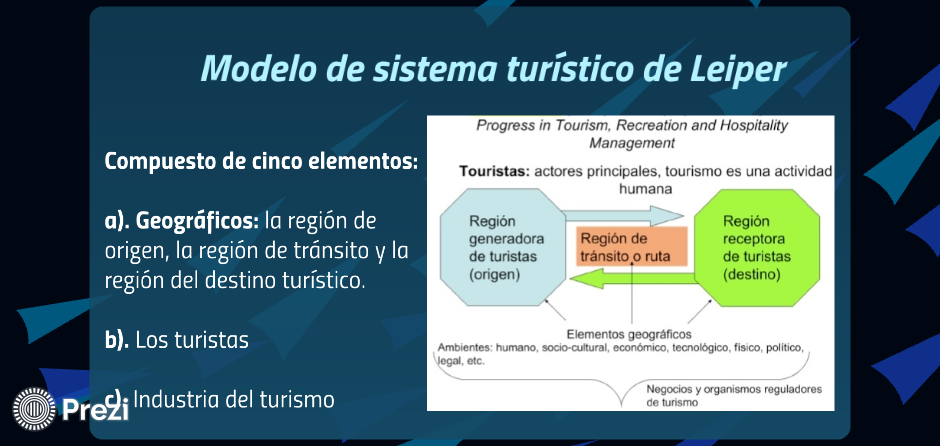 Modelo de sistema turístico de Leiper

Compuesto de cinco elementos:

a). Geográficos: la región de origen, la región de tránsito y la región del destino turístico.

b). Los turistas

c). Industria del turismo

Prezi

Progress in Tourism, Recreation and Hospitality Management

Touristas: actores principales, tourismo es una actividad humana

Región generadora de turistas (origen)

Región de tránsito o ruta

Región receptora de turistas (destino)

Elementos geográficos

Ambientes: humano, socio-cultural, económico, tecnológico, físico, político, legal, etc.

Negocios y organismos reguladores de turismo